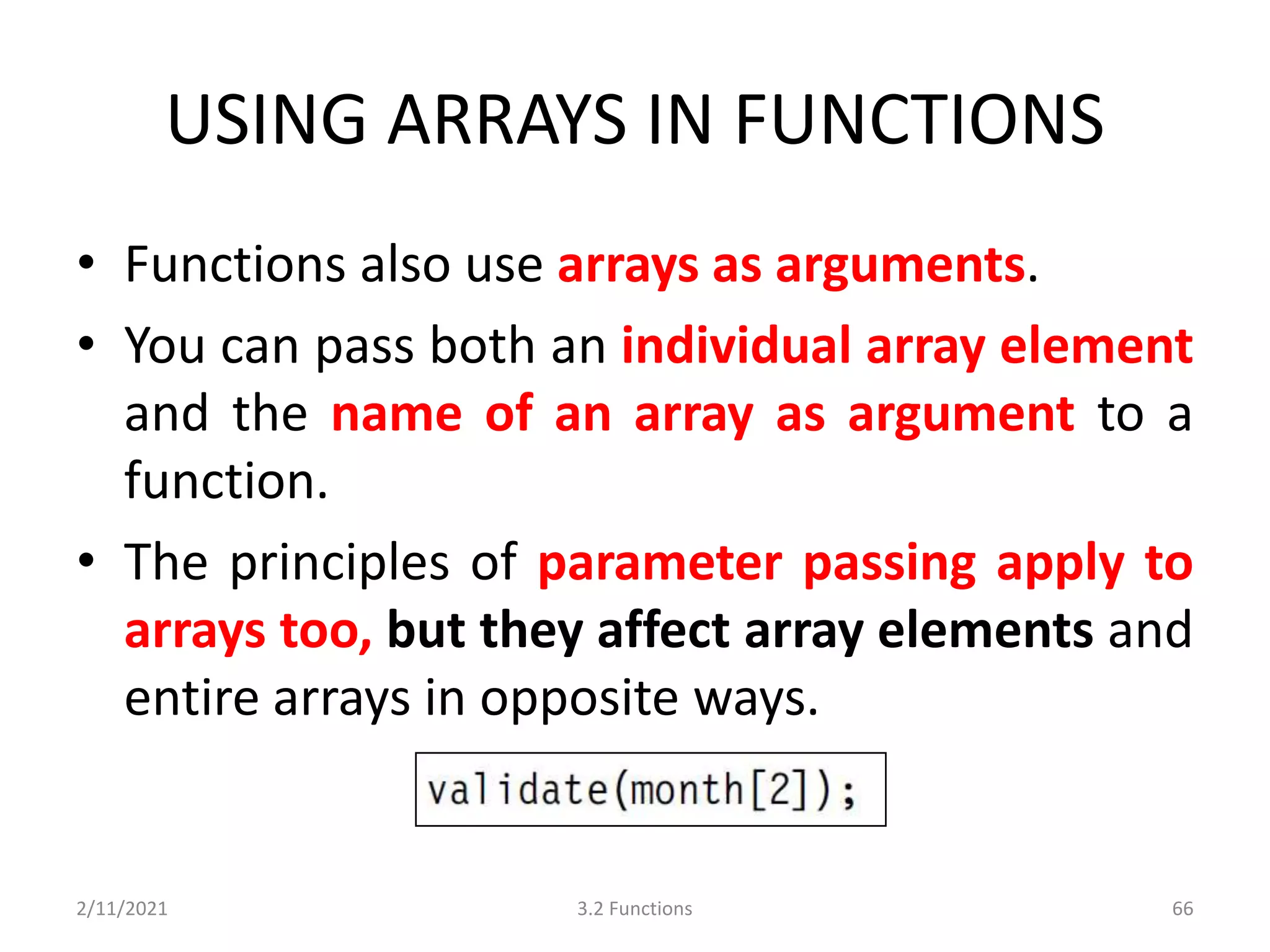 USING ARRAYS IN FUNCTIONS

• Functions also use arrays as arguments.

• You can pass both an individual array element and the name of an array as argument to a function.

• The principles of parameter passing apply to arrays too, but they affect array elements and entire arrays in opposite ways.

validate(month[2]);

2/11/2021 3.2 Functions 66